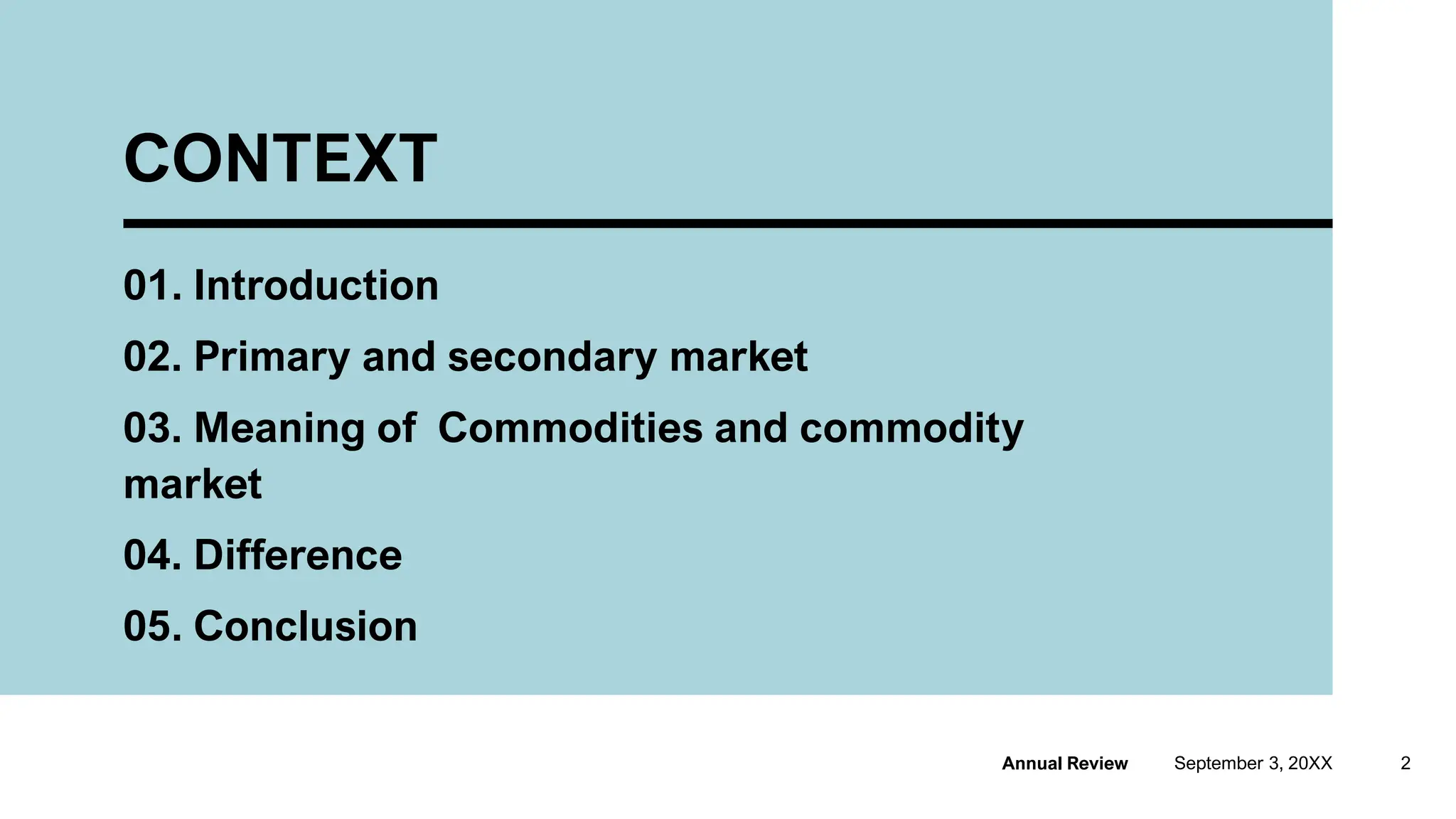 CONTEXT

01. Introduction

02. Primary and secondary market

03. Meaning of  Commodities and commodity market

04. Difference

05. Conclusion

Annual Review September 3, 20XX 2